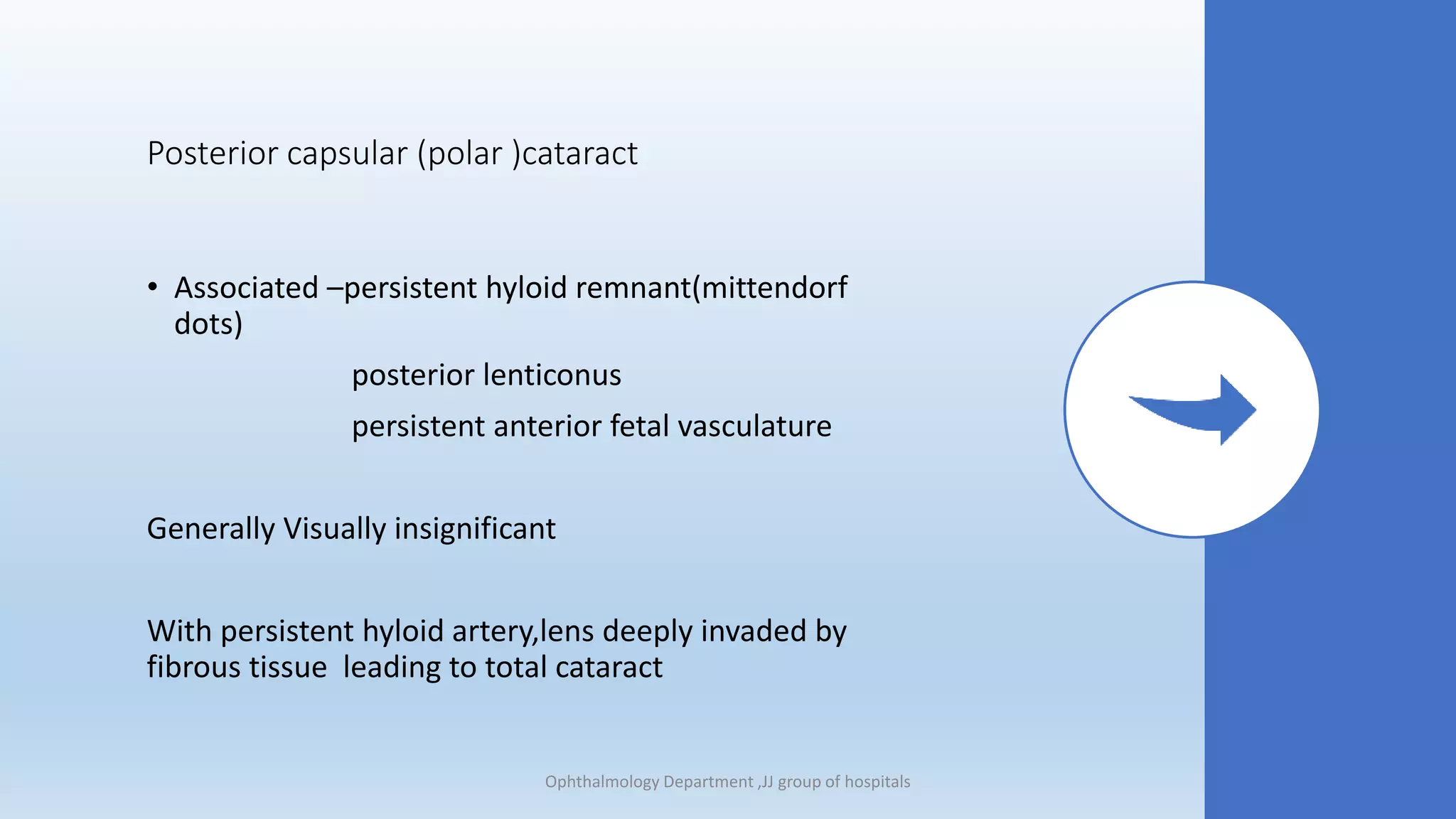 Posterior capsular (polar )cataract

• Associated –persistent hyloid remnant(mittendorf dots)

posterior lenticonus

persistent anterior fetal vasculature

Generally Visually insignificant

With persistent hyloid artery,lens deeply invaded by fibrous tissue  leading to total cataract

Ophthalmology Department ,JJ group of hospitals